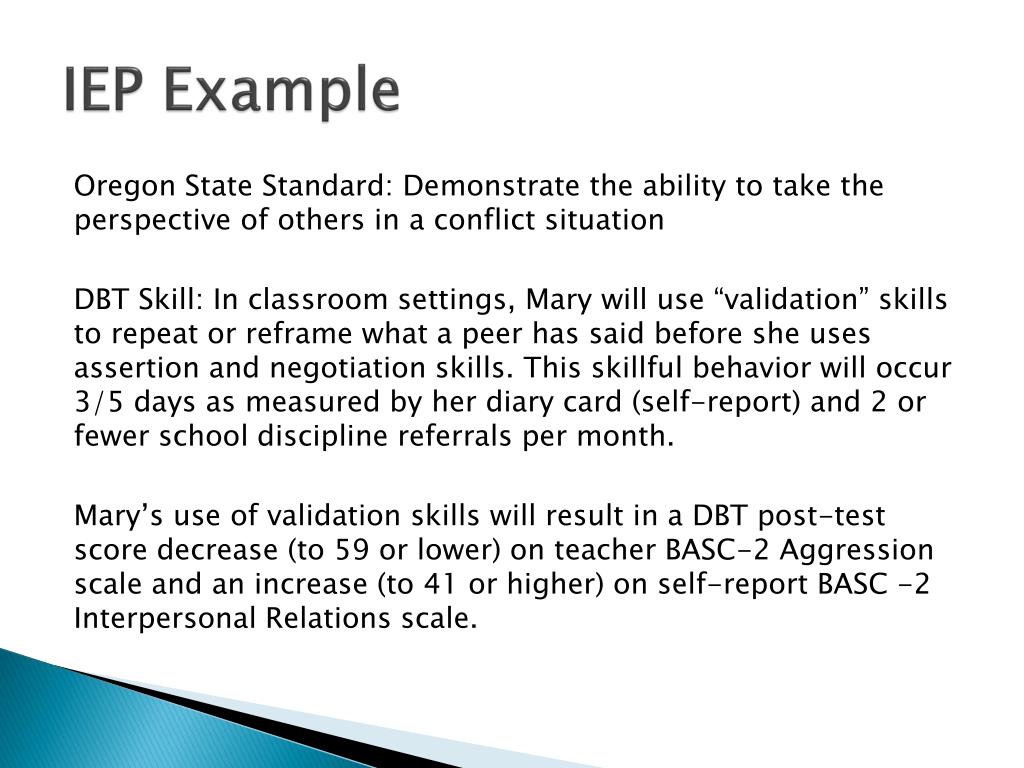 IEP Example

Oregon State Standard: Demonstrate the ability to take the perspective of others in a conflict situation

DBT Skill: In classroom settings, Mary will use “validation” skills to repeat or reframe what a peer has said before she uses assertion and negotiation skills. This skillful behavior will occur 3/5 days as measured by her diary card (self-report) and 2 or fewer school discipline referrals per month.

Mary’s use of validation skills will result in a DBT post-test score decrease (to 59 or lower) on teacher BASC-2 Aggression scale and an increase (to 41 or higher) on self-report BASC -2 Interpersonal Relations scale.